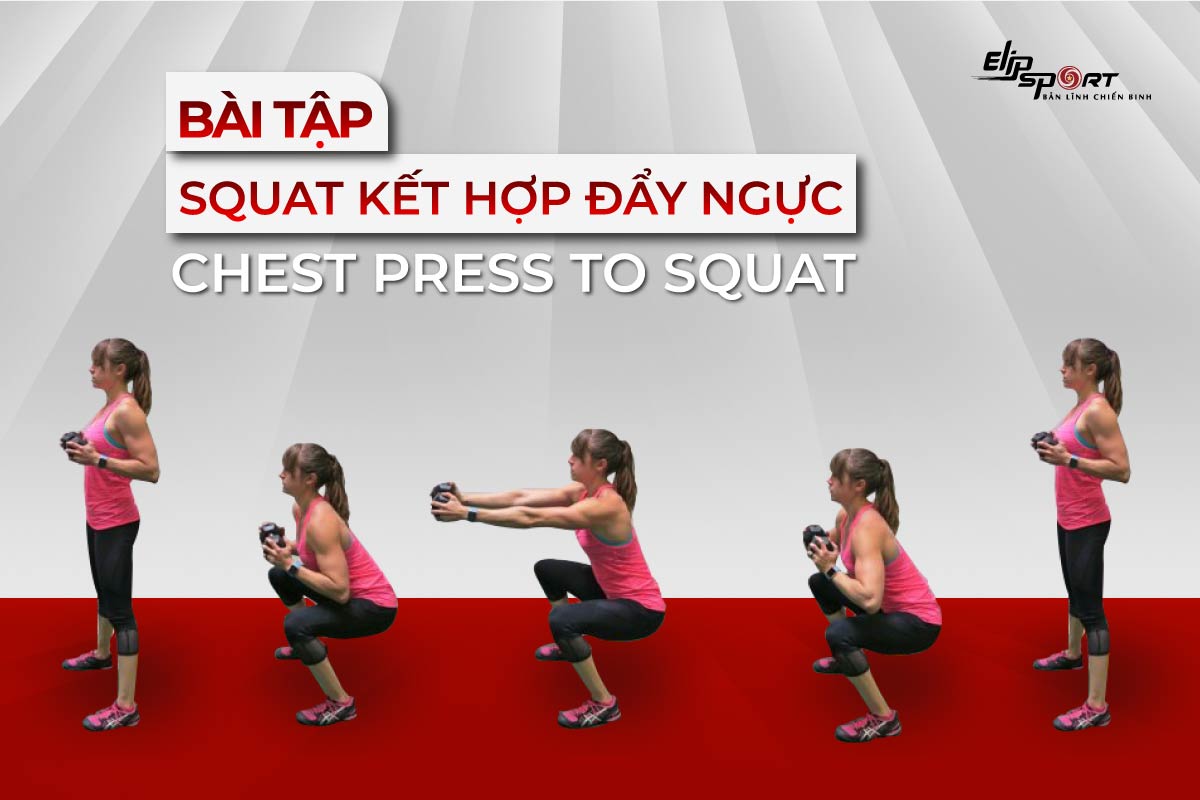 ELIPSPORT
BẢN LĨNH CHIẾN BINH

BÀI TẬP
SQUAT KẾT HỢP ĐẨY NGỰC
CHEST PRESS TO SQUAT